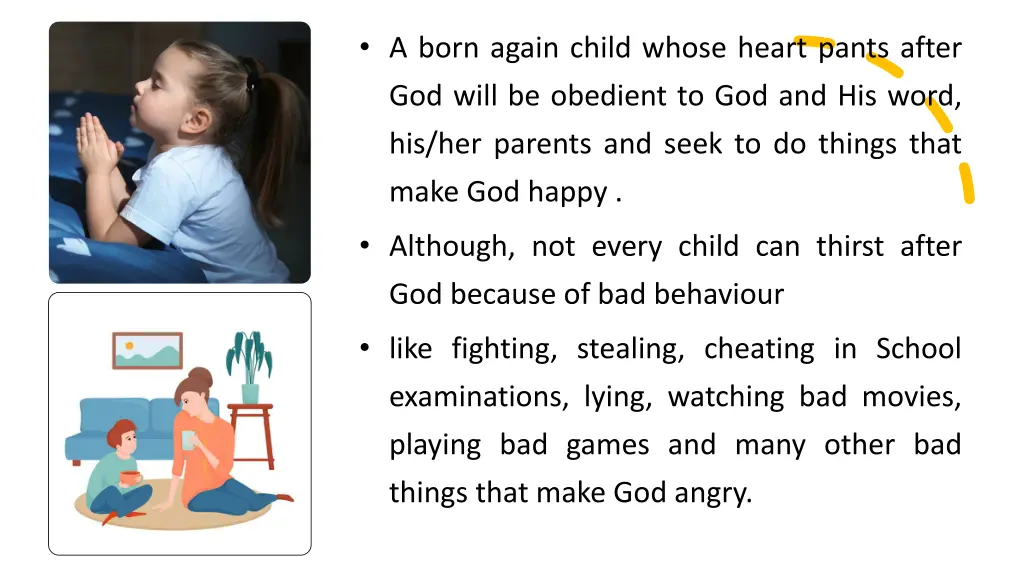 • A born again child whose heart pants after God will be obedient to God and His word, his/her parents and seek to do things that make God happy .

• Although, not every child can thirst after God because of bad behaviour

• like fighting, stealing, cheating in School examinations, lying, watching bad movies, playing bad games and many other bad things that make God angry.